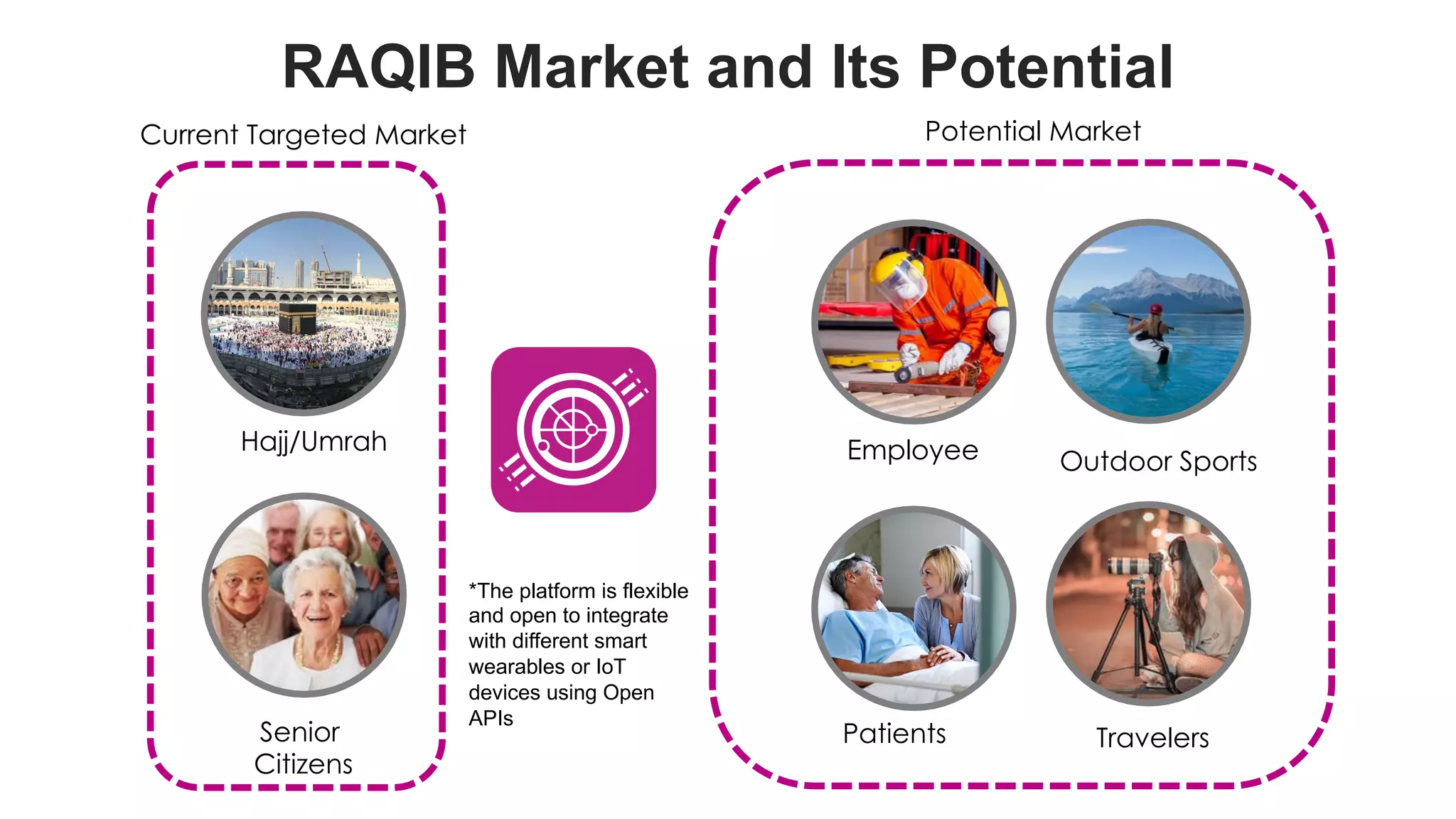 RAQIB Market and Its Potential

Current Targeted Market

Hajj/Umrah

Senior Citizens

*The platform is flexible and open to integrate with different smart wearables or IoT devices using Open APIs

Potential Market

Employee

Outdoor Sports

Patients

Travelers